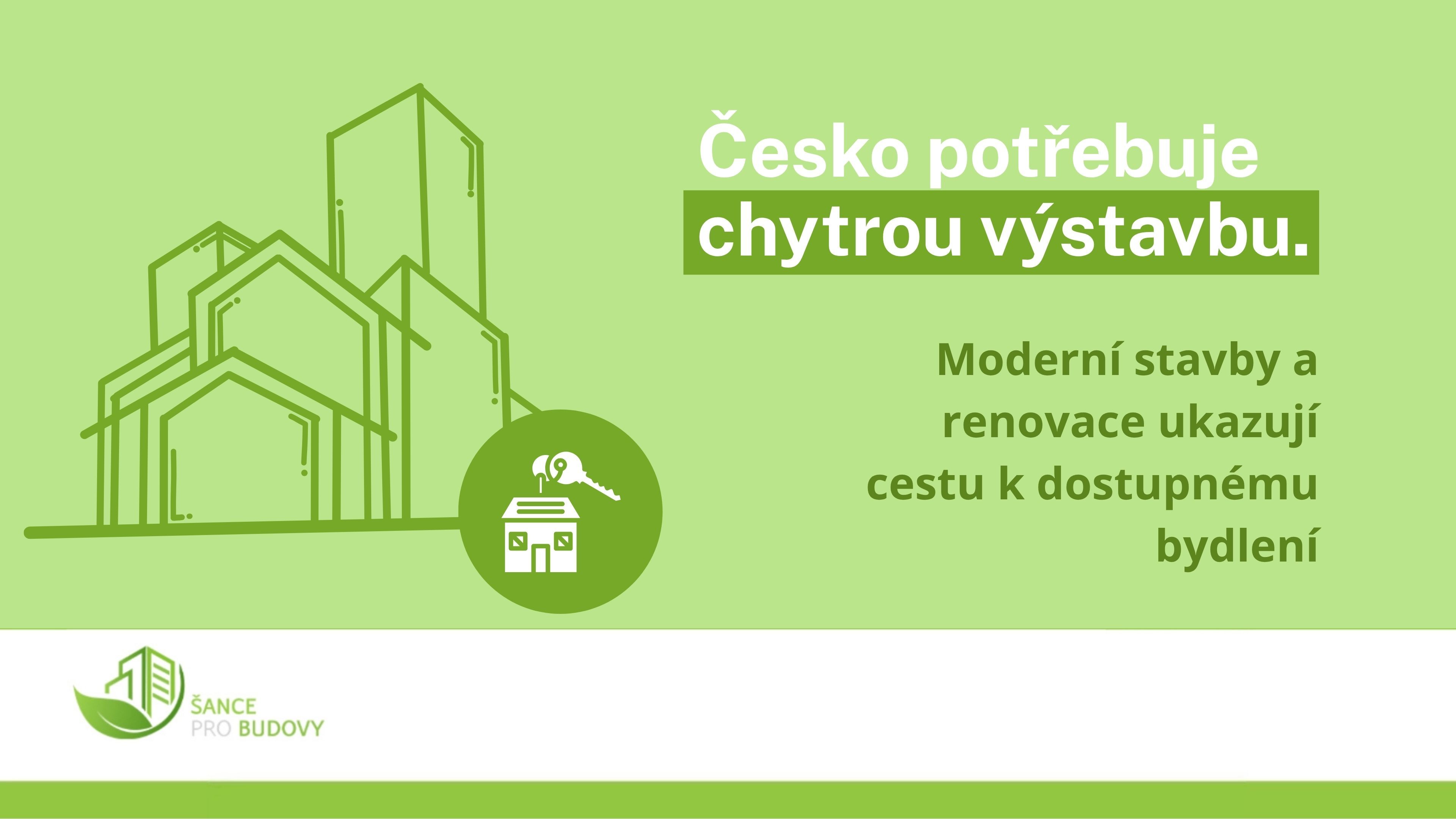 Česko potřebuje chytrou výstavbu.

Moderní stavby a renovace ukazují cestu k dostupnému bydlení

ŠANCE PRO BUDOVY